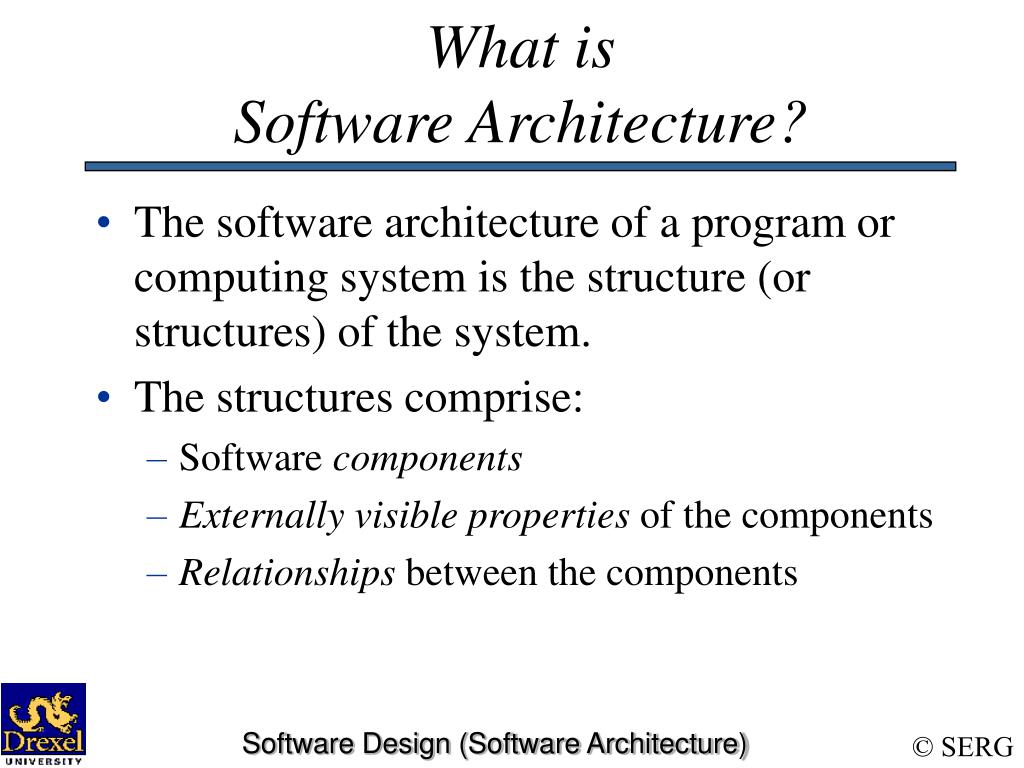 What is
Software Architecture?

• The software architecture of a program or computing system is the structure (or structures) of the system.
• The structures comprise:
– Software components
– Externally visible properties of the components
– Relationships between the components

Drexel
UNIVERSITY

Software Design (Software Architecture)

© SERG